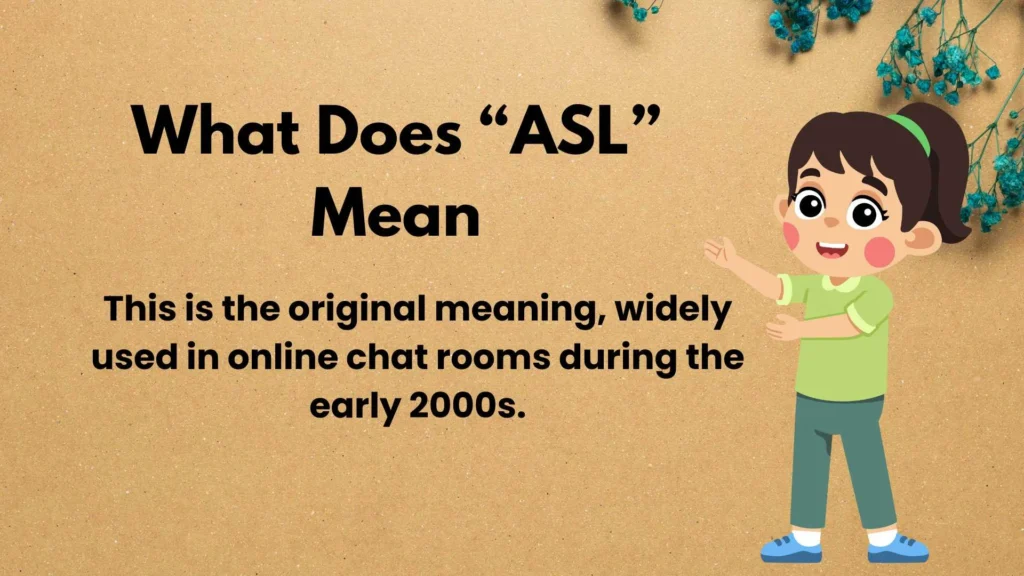 What Does “ASL” Mean

This is the original meaning, widely used in online chat rooms during the early 2000s.